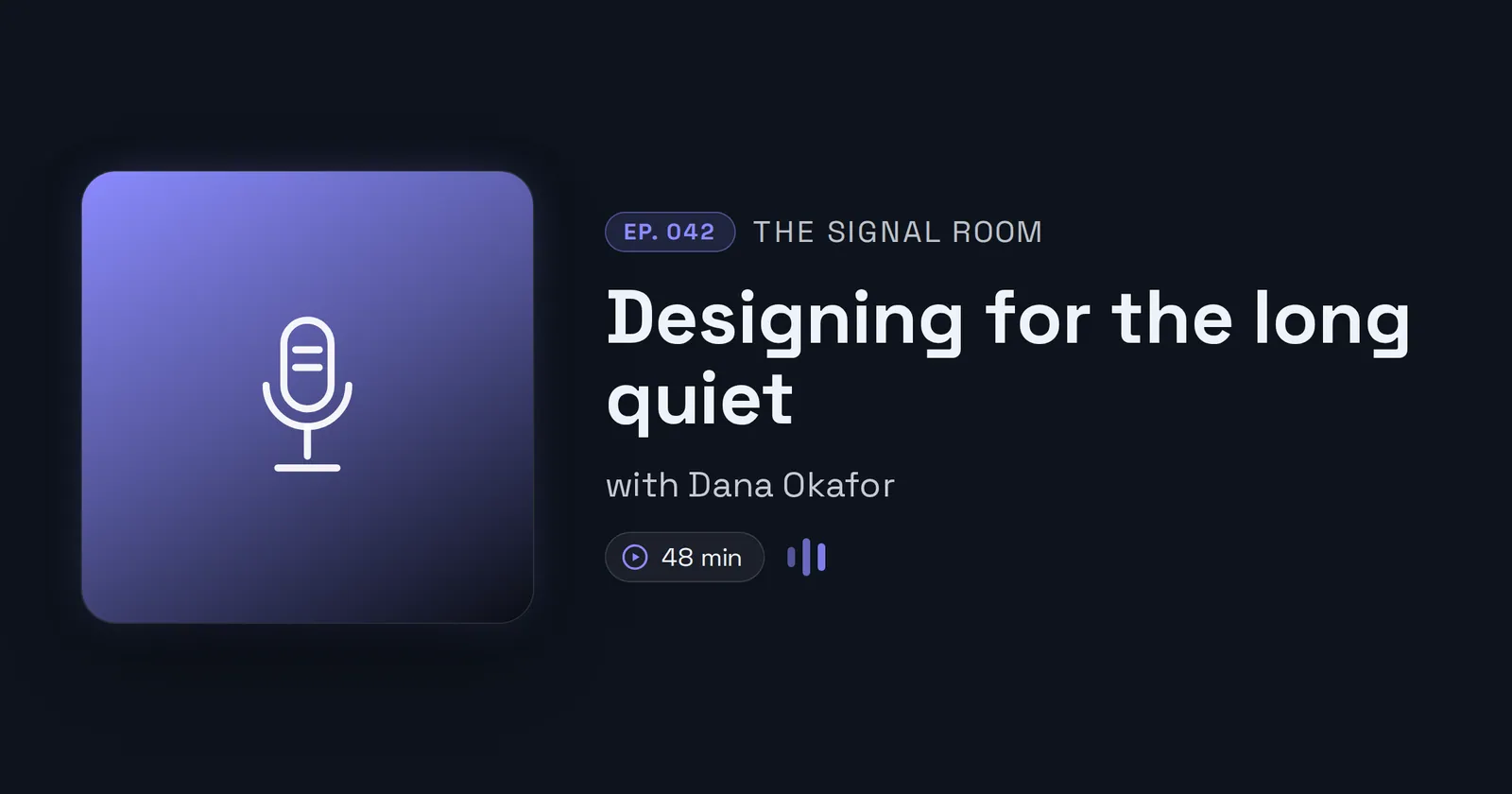 EP. 042 THE SIGNAL ROOM

Designing for the long quiet

with Dana Okafor

48 min